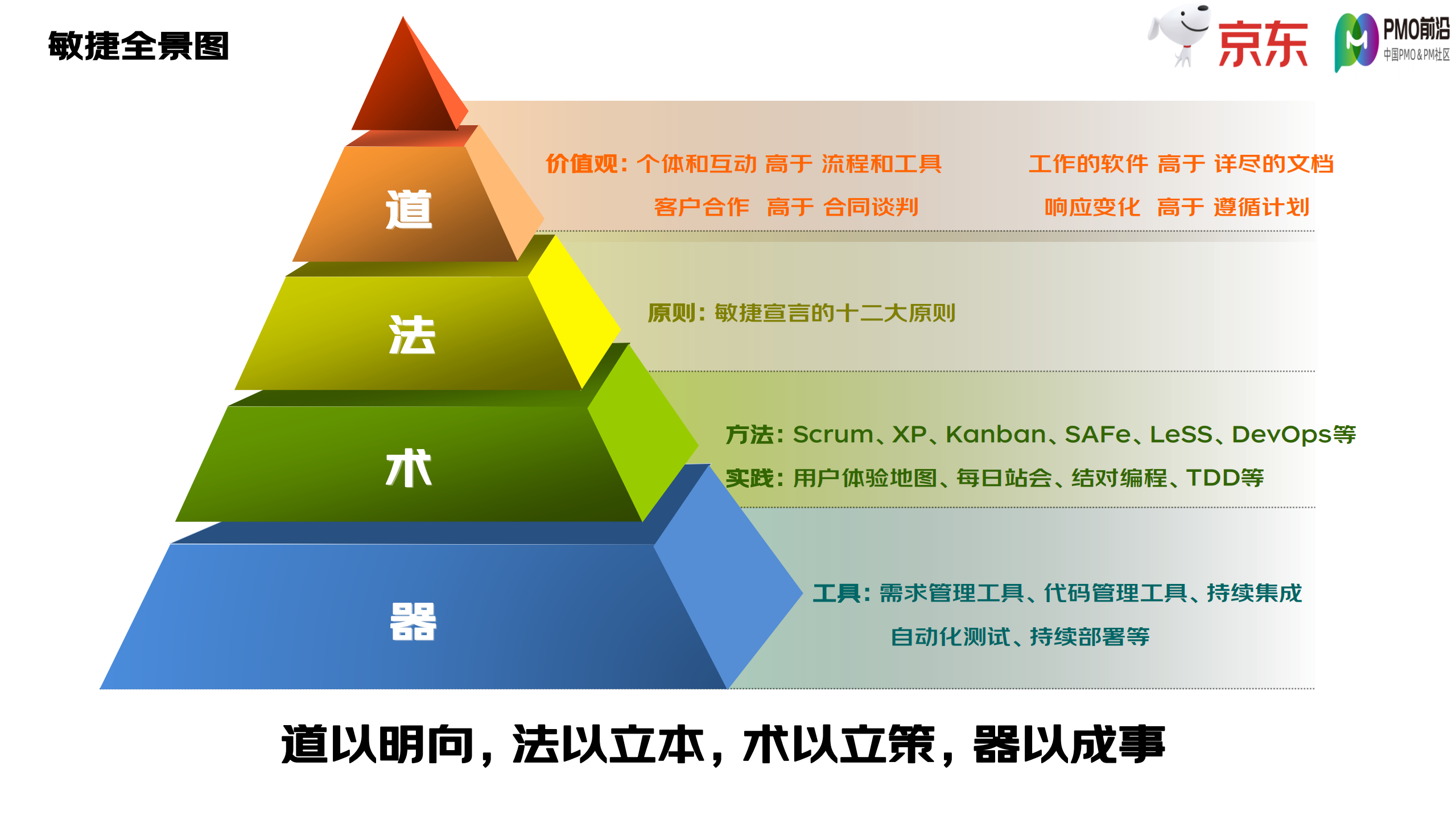 敏捷全景图

京东

PMO前沿
中国PMO&PM社区

道

价值观：个体和互动 高于 流程和工具　　工作的软件 高于 详尽的文档

客户合作　高于 合同谈判　　响应变化　高于 遵循计划

法

原则：敏捷宣言的十二大原则

术

方法：Scrum、XP、Kanban、SAFe、LeSS、DevOps等

实践：用户体验地图、每日站会、结对编程、TDD等

器

工具：需求管理工具、代码管理工具、持续集成

自动化测试、持续部署等

道以明向，法以立本，术以立策，器以成事